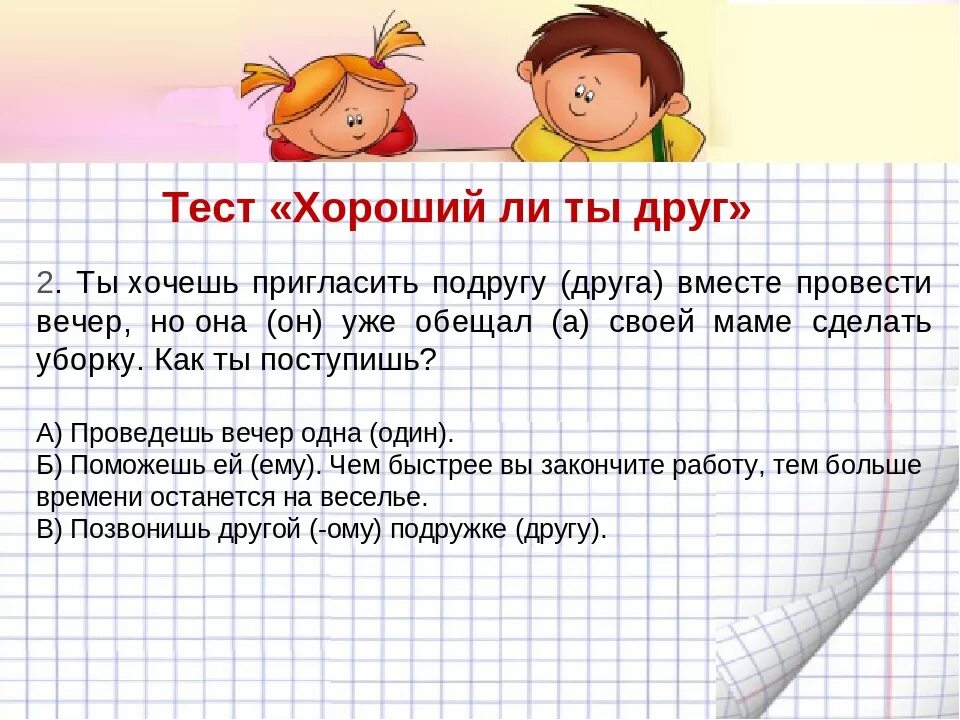 Тест «Хороший ли ты друг»

2. Ты хочешь пригласить подругу (друга) вместе провести вечер, но она (он) уже обещал (а) своей маме сделать уборку. Как ты поступишь?

А) Проведешь вечер одна (один).
Б) Поможешь ей (ему). Чем быстрее вы закончите работу, тем больше времени останется на веселье.
В) Позвонишь другой (-ому) подружке (другу).